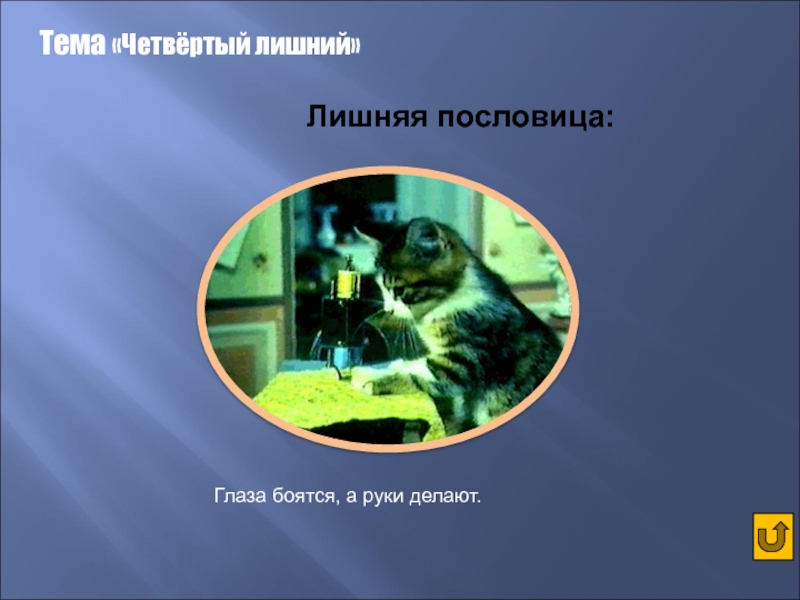 Тема «Четвёртый лишний»

Лишняя пословица:

Глаза боятся, а руки делают.